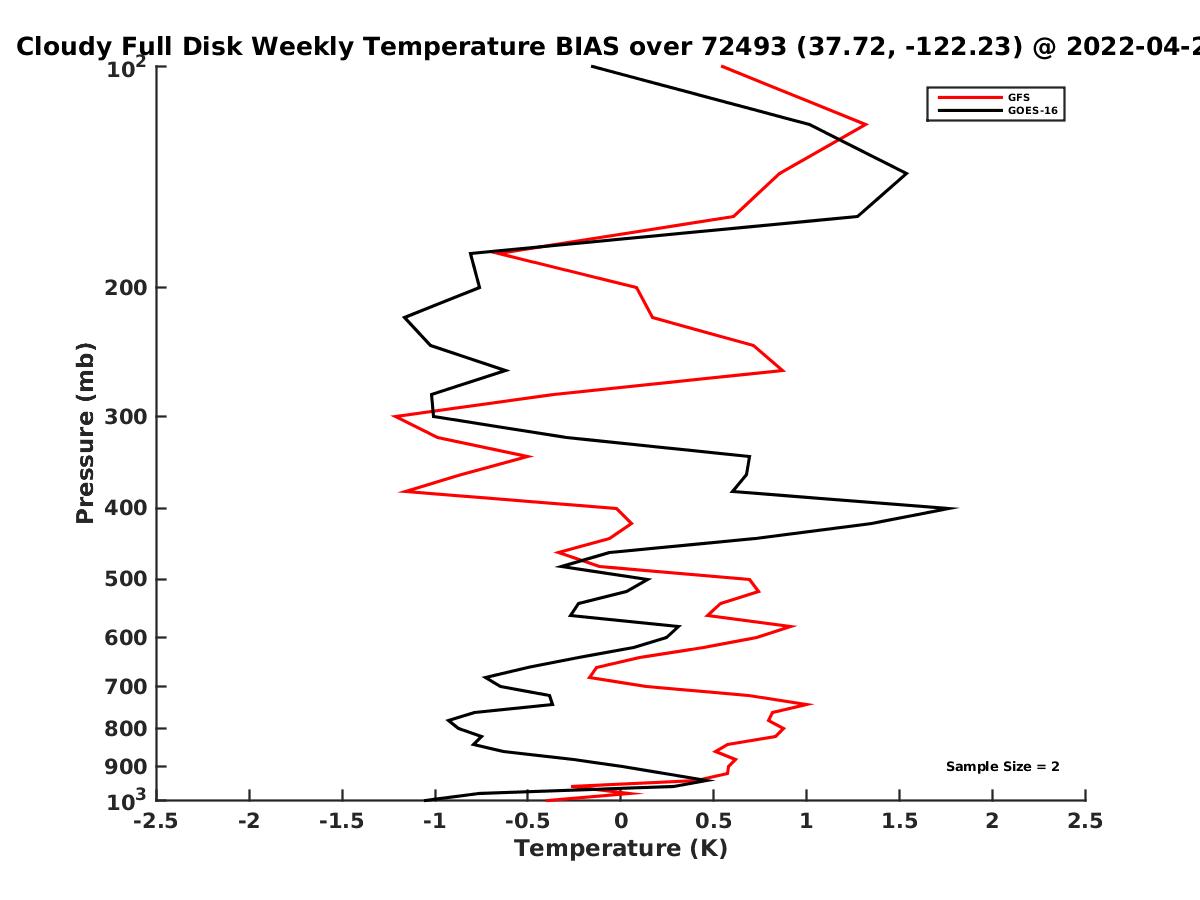 Cloudy Full Disk Weekly Temperature BIAS over 72493 (37.72, -122.23) @ 2022-04-2

GFS
GOES-16

Pressure (mb)

$10^2$
200
300
400
500
600
700
800
900
$10^3$

Sample Size = 2

-2.5
-2
-1.5
-1
-0.5
0
0.5
1
1.5
2
2.5
Temperature (K)